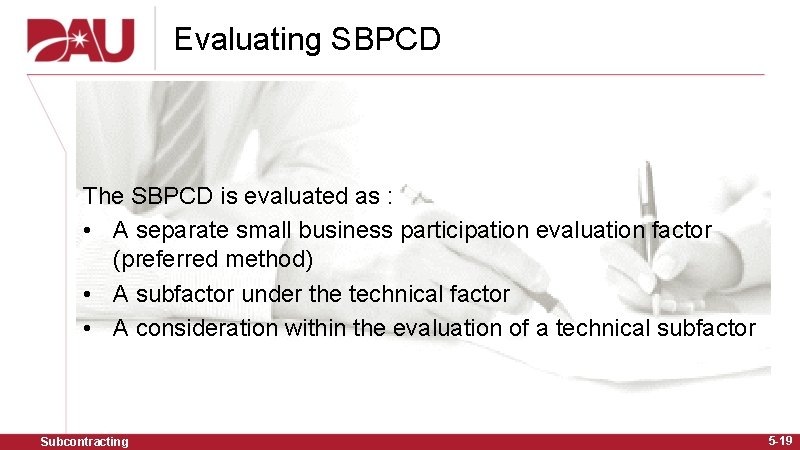 DAU

Evaluating SBPCD

The SBPCD is evaluated as :
• A separate small business participation evaluation factor (preferred method)
• A subfactor under the technical factor
• A consideration within the evaluation of a technical subfactor

Subcontracting

5-19